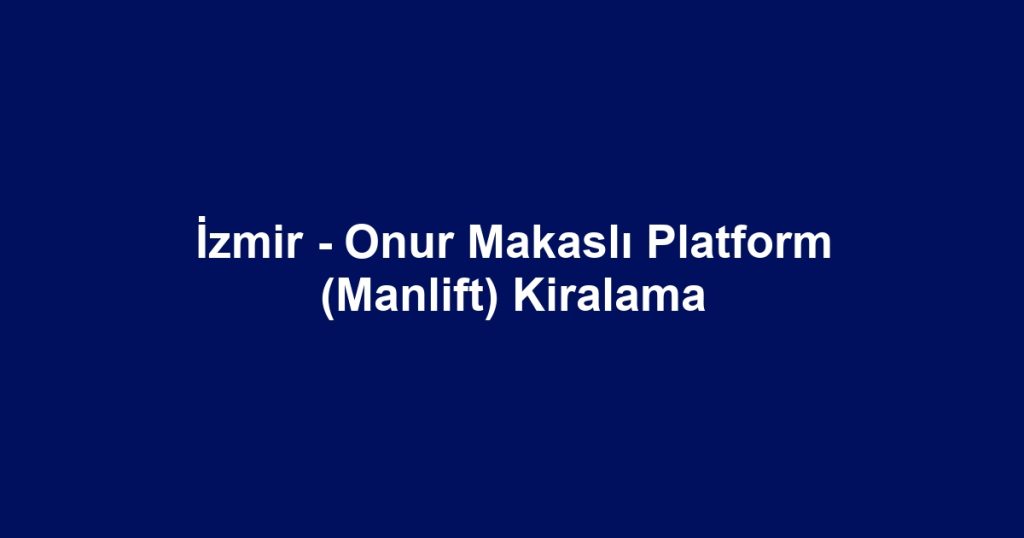 İzmir - Onur Makaslı Platform (Manlift) Kiralama